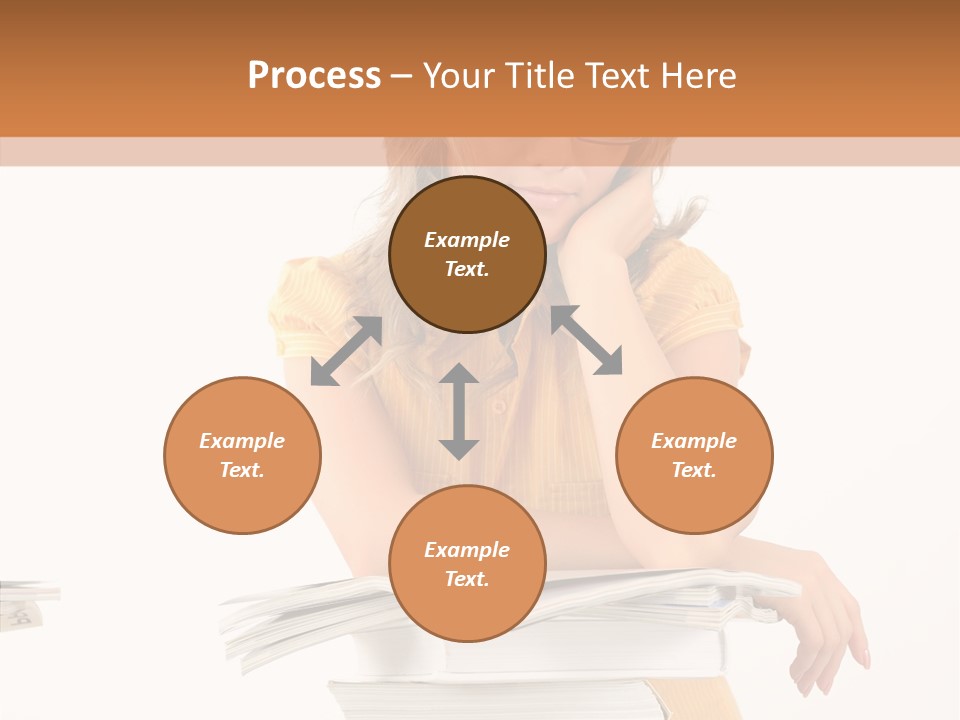 Process – Your Title Text Here

Example Text.

Example Text.

Example Text.

Example Text.